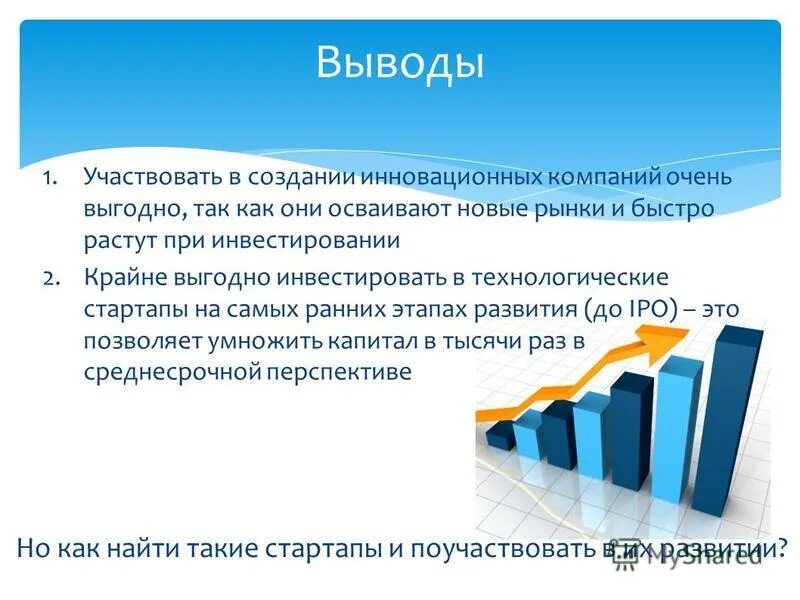 Выводы

1. Участвовать в создании инновационных компаний очень выгодно, так как они осваивают новые рынки и быстро растут при инвестировании
2. Крайне выгодно инвестировать в технологические стартапы на самых ранних этапах развития (до IPO) – это позволяет умножить капитал в тысячи раз в среднесрочной перспективе

Но как найти такие стартапы и поучаствовать в их развитии?

MyShared